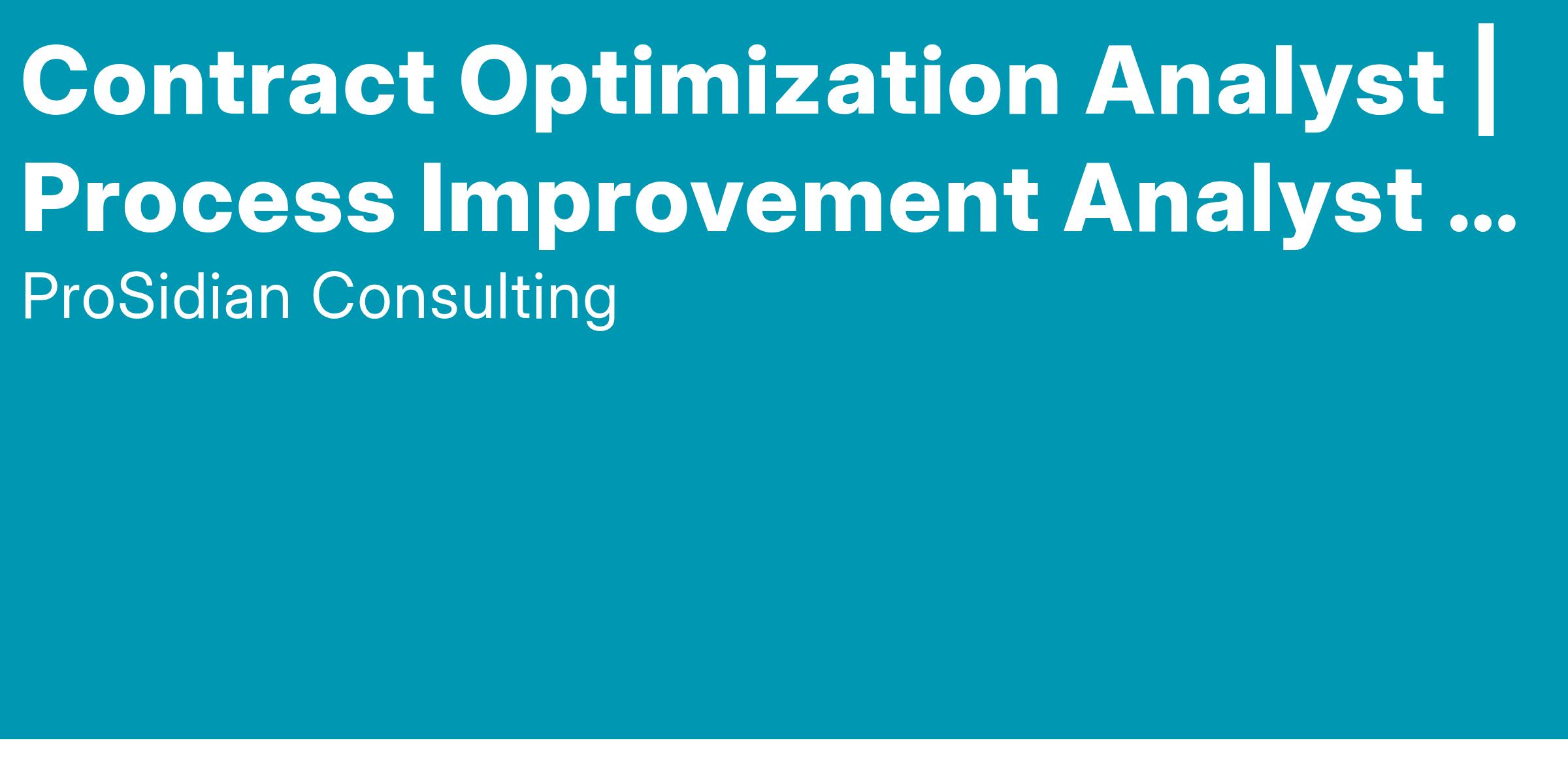 Contract Optimization Analyst | Process Improvement Analyst ...

ProSidian Consulting